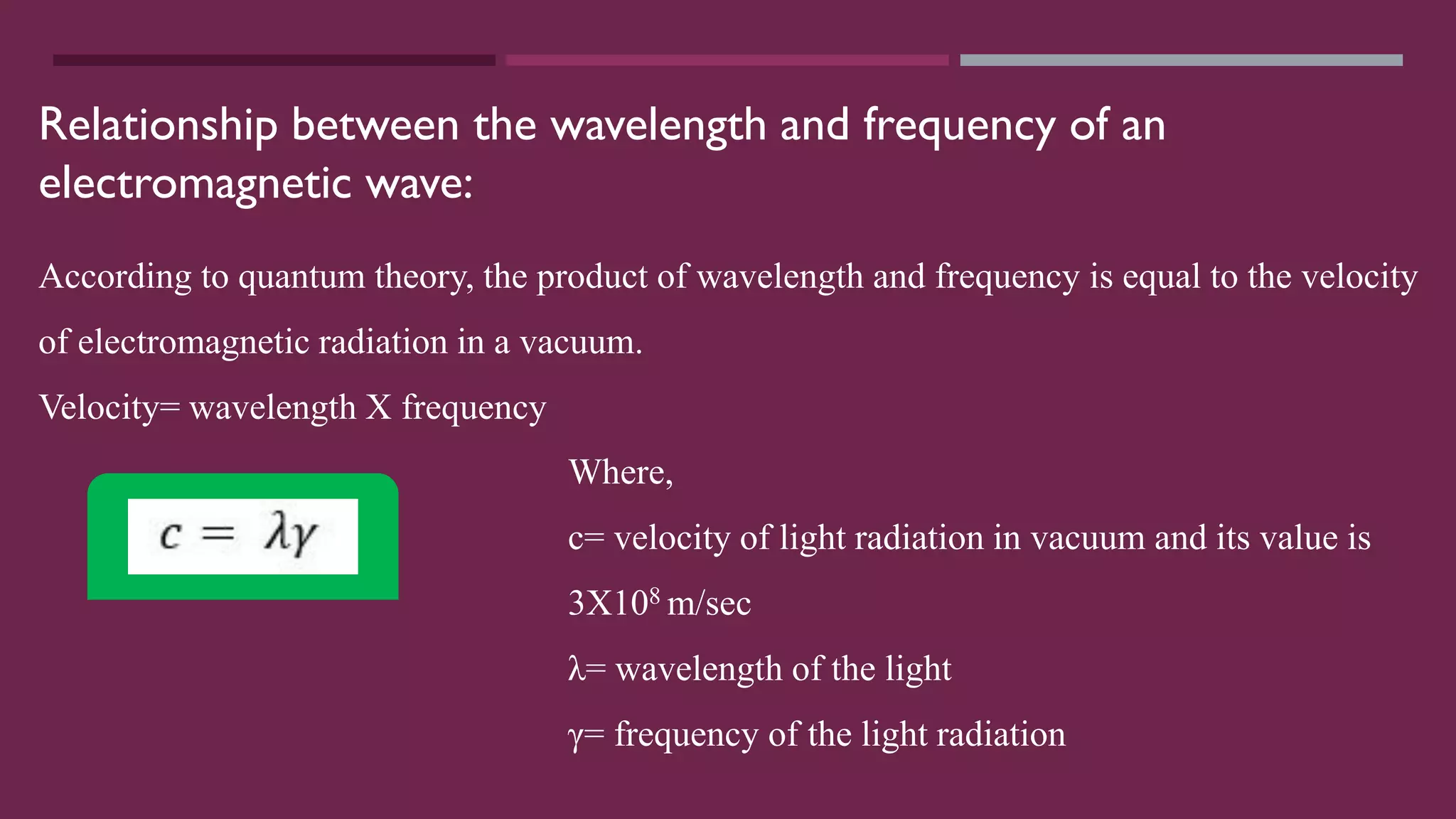 Relationship between the wavelength and frequency of an electromagnetic wave:

According to quantum theory, the product of wavelength and frequency is equal to the velocity of electromagnetic radiation in a vacuum.

Velocity= wavelength X frequency

$c = \lambda\gamma$

Where,

c= velocity of light radiation in vacuum and its value is $3X10^8$ m/sec

λ= wavelength of the light

γ= frequency of the light radiation